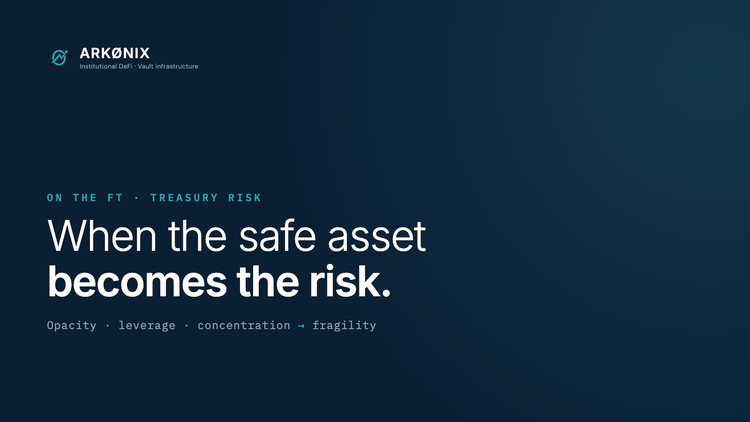 ARKØNIX
Institutional DeFi · Vault infrastructure

ON THE FT · TREASURY RISK

When the safe asset
becomes the risk.

Opacity · leverage · concentration → fragility